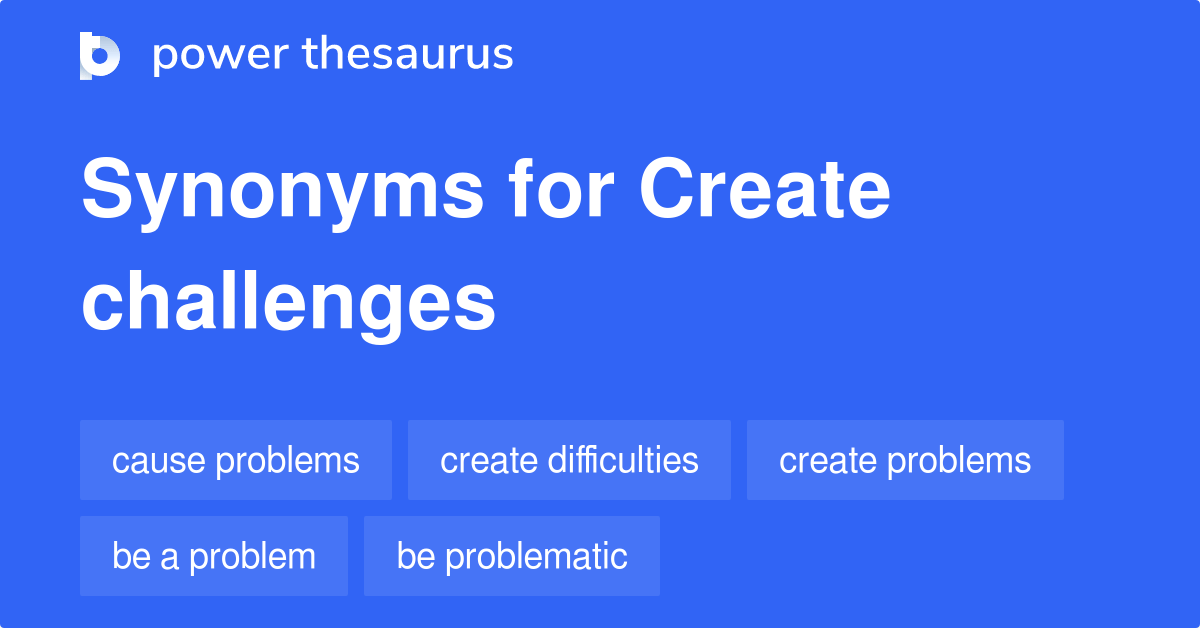 power thesaurus

Synonyms for Create challenges

cause problems
create difficulties
create problems
be a problem
be problematic